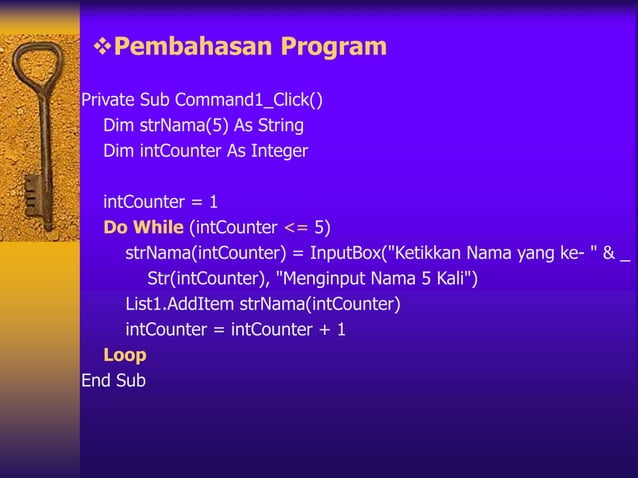 ❖Pembahasan Program

Private Sub Command1_Click()
Dim strNama(5) As String
Dim intCounter As Integer

intCounter = 1
Do While (intCounter <= 5)
strNama(intCounter) = InputBox("Ketikkan Nama yang ke- " & _
Str(intCounter), "Menginput Nama 5 Kali")
List1.AddItem strNama(intCounter)
intCounter = intCounter + 1
Loop
End Sub